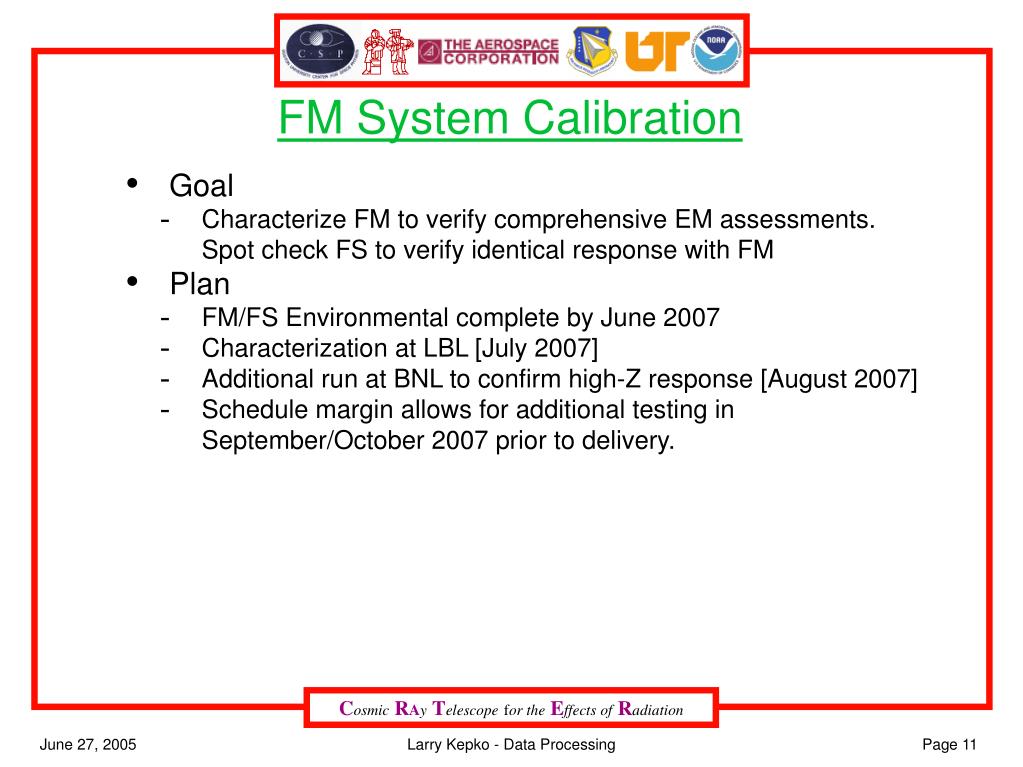 C S P

THE AEROSPACE CORPORATION

UT

NOAA

FM System Calibration

• Goal
- Characterize FM to verify comprehensive EM assessments. Spot check FS to verify identical response with FM

• Plan
- FM/FS Environmental complete by June 2007
- Characterization at LBL [July 2007]
- Additional run at BNL to confirm high-Z response [August 2007]
- Schedule margin allows for additional testing in September/October 2007 prior to delivery.

Cosmic RAy Telescope for the Effects of Radiation

June 27, 2005

Larry Kepko - Data Processing

Page 11